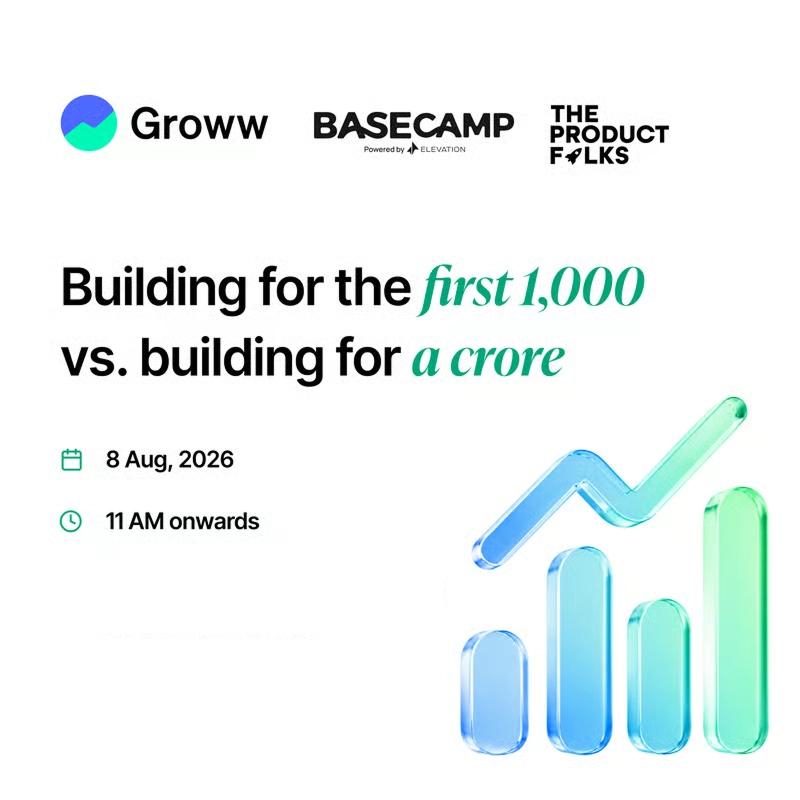 Groww

BASECAMP
Powered by ELEVATION

THE PRODUCT FOLKS

Building for the first 1,000 vs. building for a crore

8 Aug, 2026

11 AM onwards